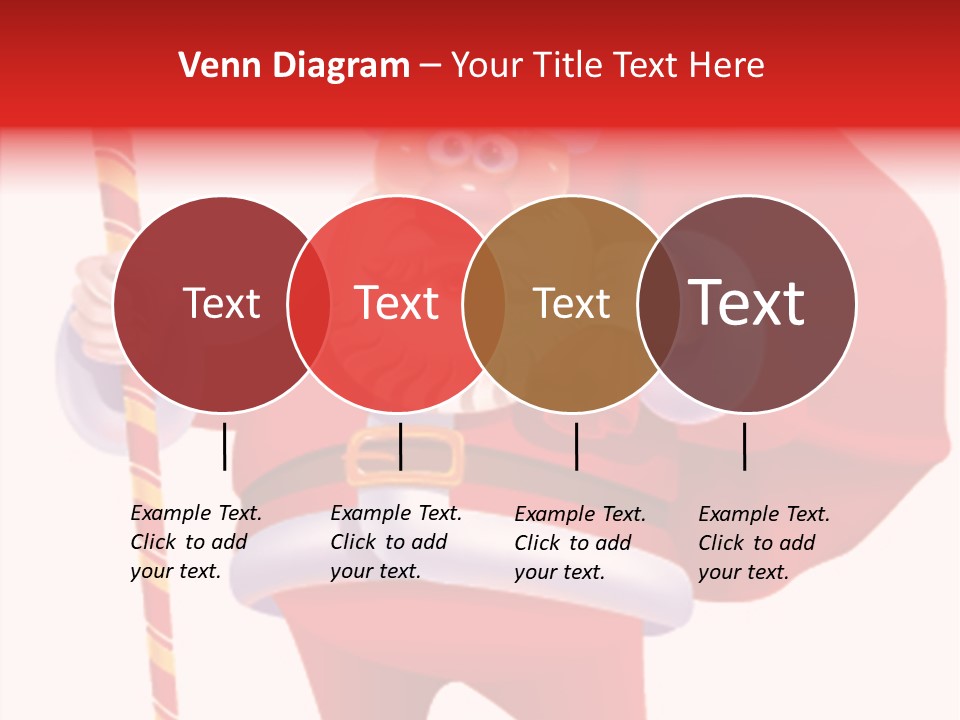 Venn Diagram – Your Title Text Here

Text

Text

Text

Text

Example Text. Click to add your text.

Example Text. Click to add your text.

Example Text. Click to add your text.

Example Text. Click to add your text.